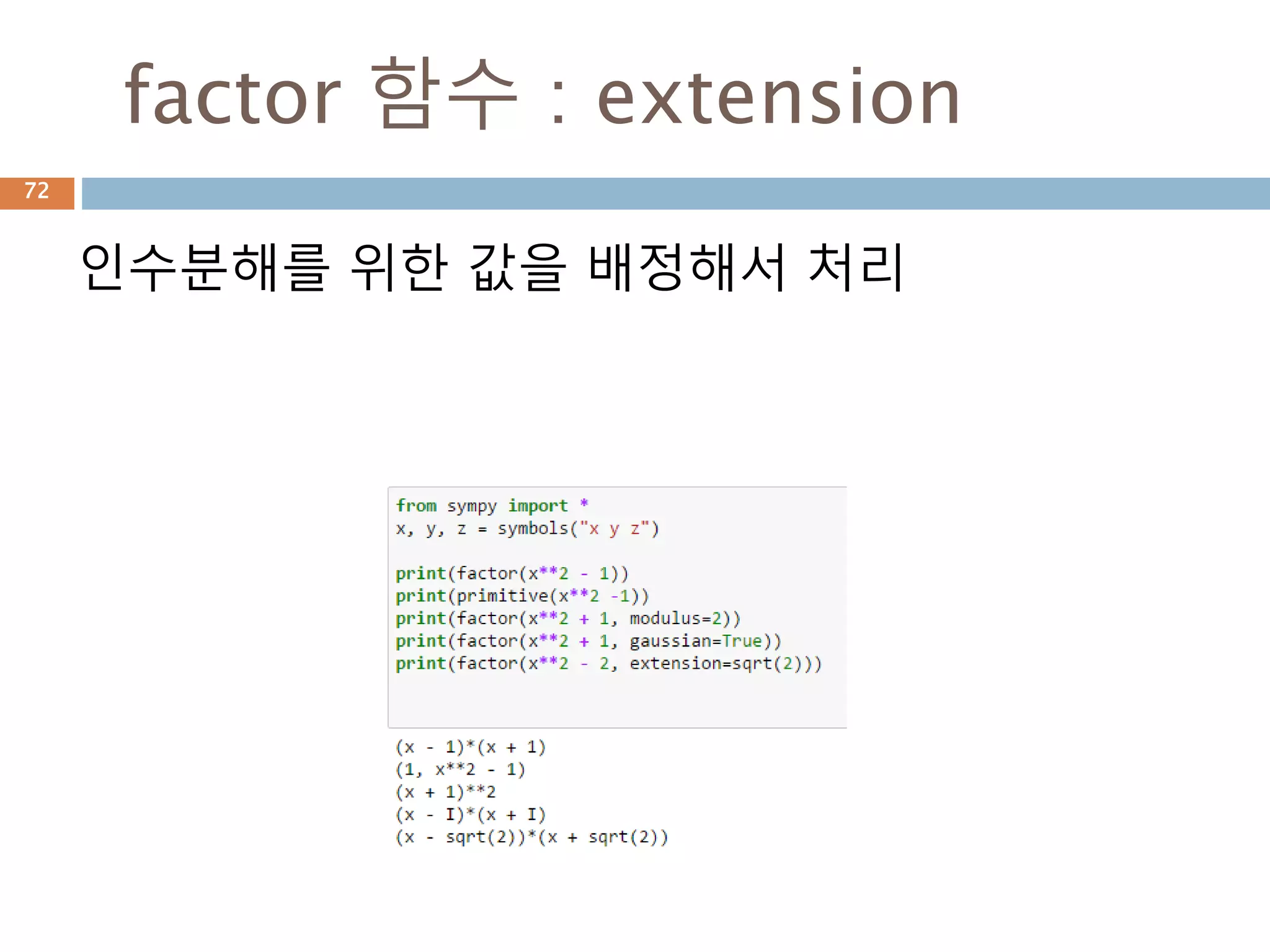 factor 함수 : extension

72

인수분해를 위한 값을 배정해서 처리

from sympy import *
x, y, z = symbols("x y z")

print(factor(x**2 - 1))
print(primitive(x**2 -1))
print(factor(x**2 + 1, modulus=2))
print(factor(x**2 + 1, gaussian=True))
print(factor(x**2 - 2, extension=sqrt(2)))

(x - 1)*(x + 1)
(1, x**2 - 1)
(x + 1)**2
(x - I)*(x + I)
(x - sqrt(2))*(x + sqrt(2))